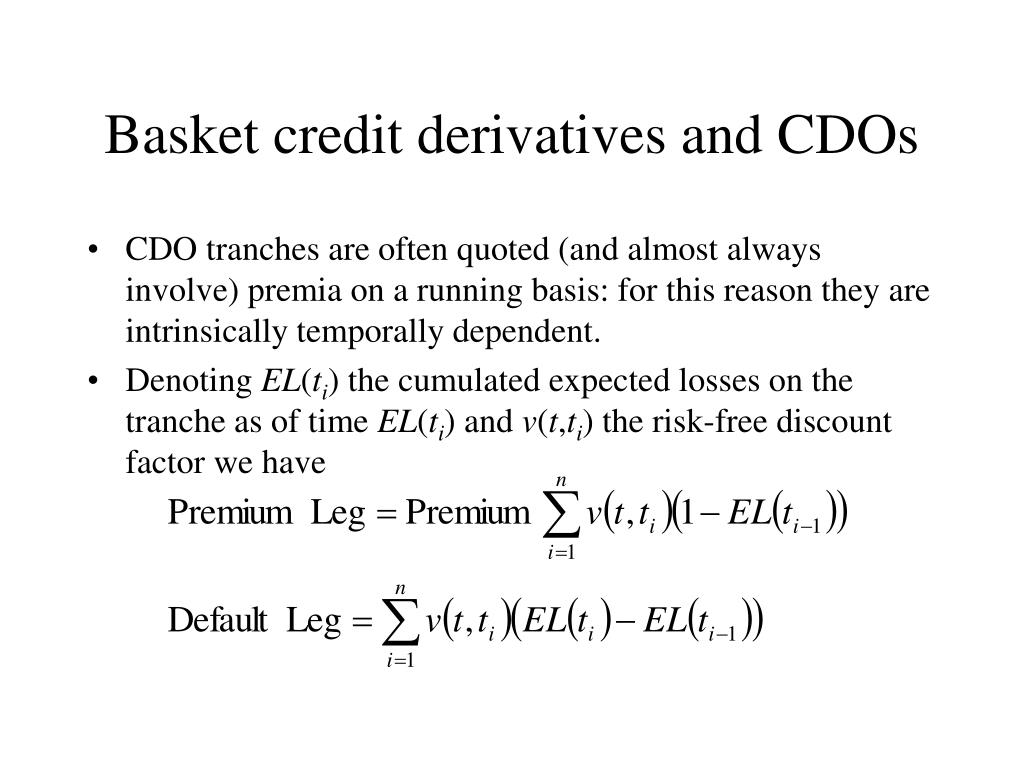 Basket credit derivatives and CDOs

• CDO tranches are often quoted (and almost always involve) premia on a running basis: for this reason they are intrinsically temporally dependent.

• Denoting $EL(t_i)$ the cumulated expected losses on the tranche as of time $EL(t_i)$ and $v(t,t_i)$ the risk-free discount factor we have

$\text{Premium Leg} = \text{Premium} \sum_{i=1}^{n} v(t,t_i)(1 - EL(t_{i-1}))$

$\text{Default Leg} = \sum_{i=1}^{n} v(t,t_i)(EL(t_i) - EL(t_{i-1}))$